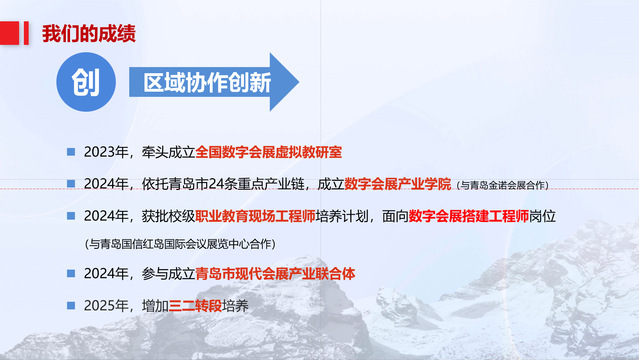 我们的成绩

创

区域协作创新

2023年，牵头成立全国数字会展虚拟教研室

2024年，依托青岛市24条重点产业链，成立数字会展产业学院（与青岛金诺会展合作）

2024年，获批校级职业教育现场工程师培养计划，面向数字会展搭建工程师岗位（与青岛国信红岛国际会议展览中心合作）

2024年，参与成立青岛市现代会展产业联合体

2025年，增加三二转段培养